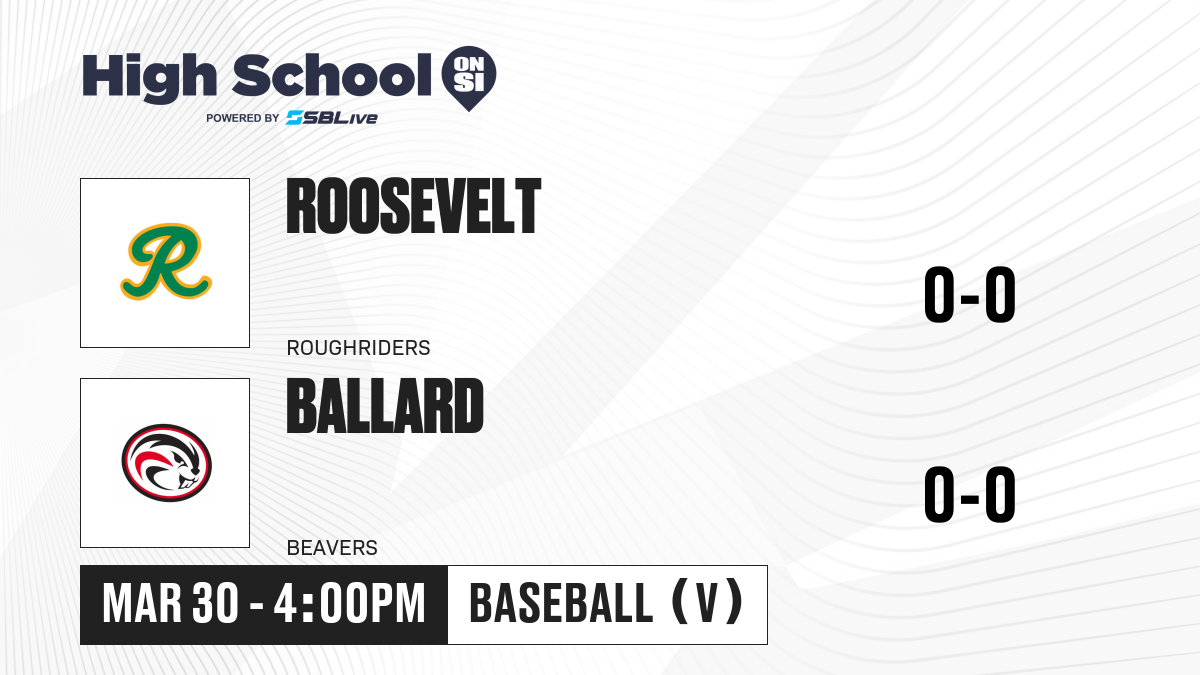 High School ON SI
POWERED BY SBLive

R

ROOSEVELT

ROUGHRIDERS

0-0

BALLARD

BEAVERS

0-0

MAR 30 - 4:00PM

BASEBALL (V)